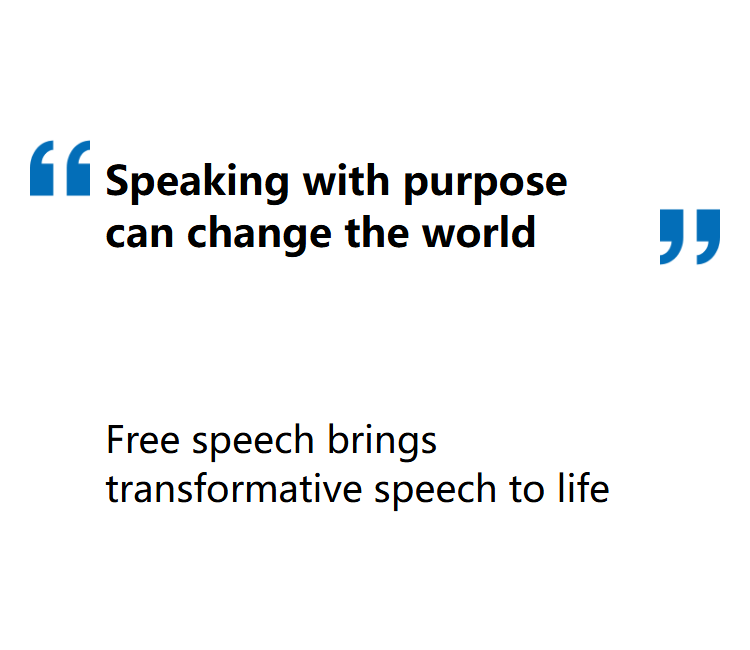 “Speaking with purpose can change the world”

Free speech brings transformative speech to life